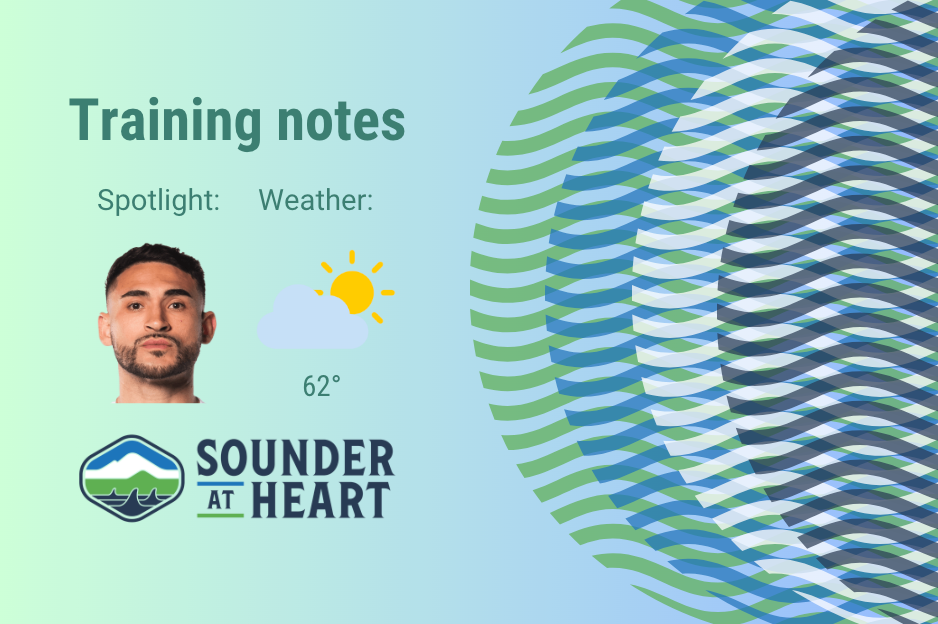 Training notes

Spotlight: Weather:

62°

SOUNDER AT HEART